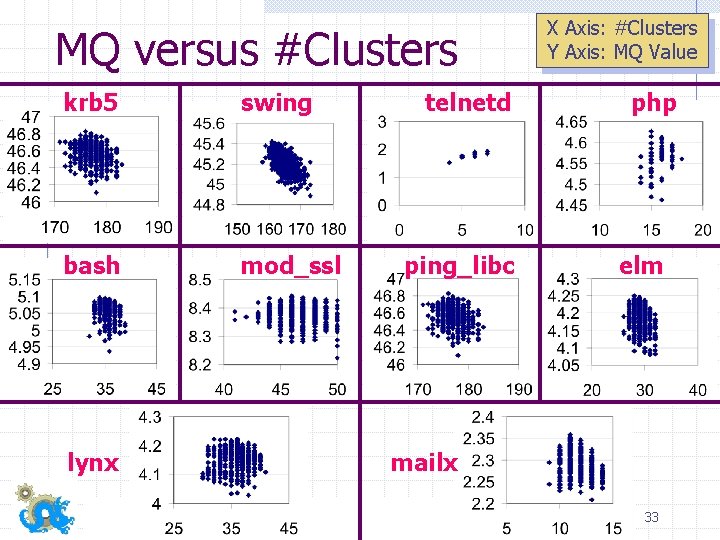 MQ versus #Clusters

X Axis: #Clusters
Y Axis: MQ Value

krb5
47
46.8
46.6
46.4
46.2
46
170 180 190

swing
45.6
45.4
45.2
45
44.8
150 160 170 180

telnetd
3
2
1
0
0 5 10

php
4.65
4.6
4.55
4.5
4.45
10 15 20

bash
5.15
5.1
5.05
5
4.95
4.9
25 35 45

mod_ssl
8.5
8.4
8.3
8.2
40 45 50

ping_libc
47
46.8
46.6
46.4
46.2
46
170 180 190

elm
4.3
4.25
4.2
4.15
4.1
4.05
20 30 40

lynx
4.3
4.2
4.1
4
25 35 45

mailx
2.4
2.35
2.3
2.25
2.2
5 10 15

33